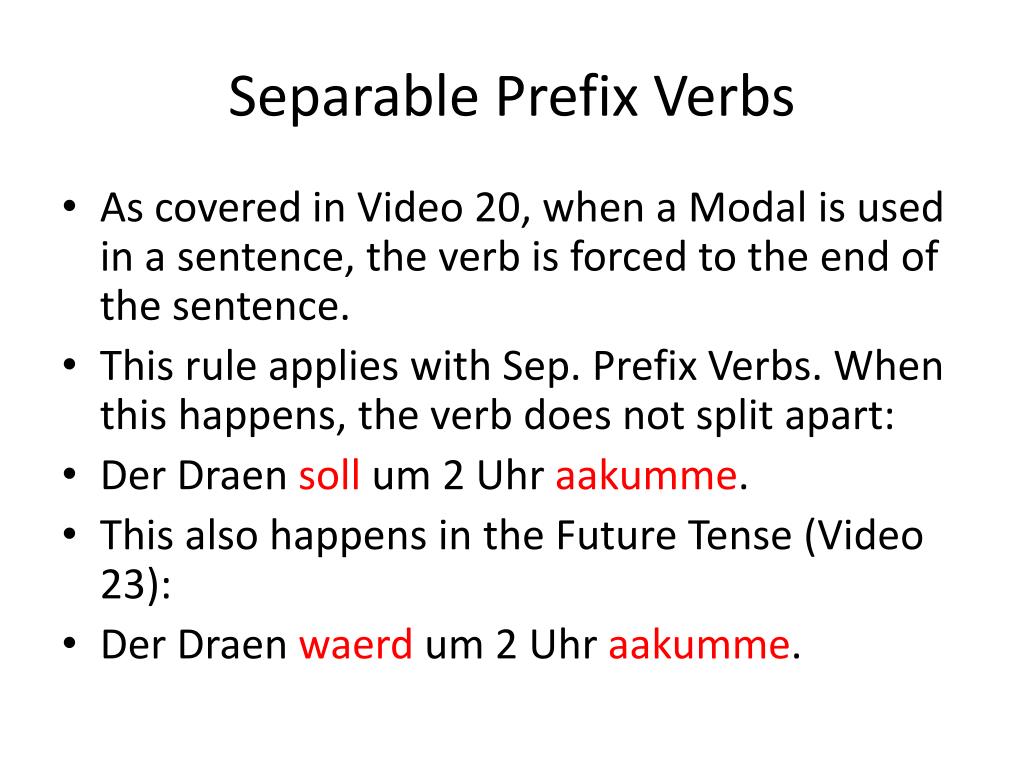 Separable Prefix Verbs

• As covered in Video 20, when a Modal is used in a sentence, the verb is forced to the end of the sentence.
• This rule applies with Sep. Prefix Verbs. When this happens, the verb does not split apart:
• Der Draen soll um 2 Uhr aakumme.
• This also happens in the Future Tense (Video 23):
• Der Draen waerd um 2 Uhr aakumme.